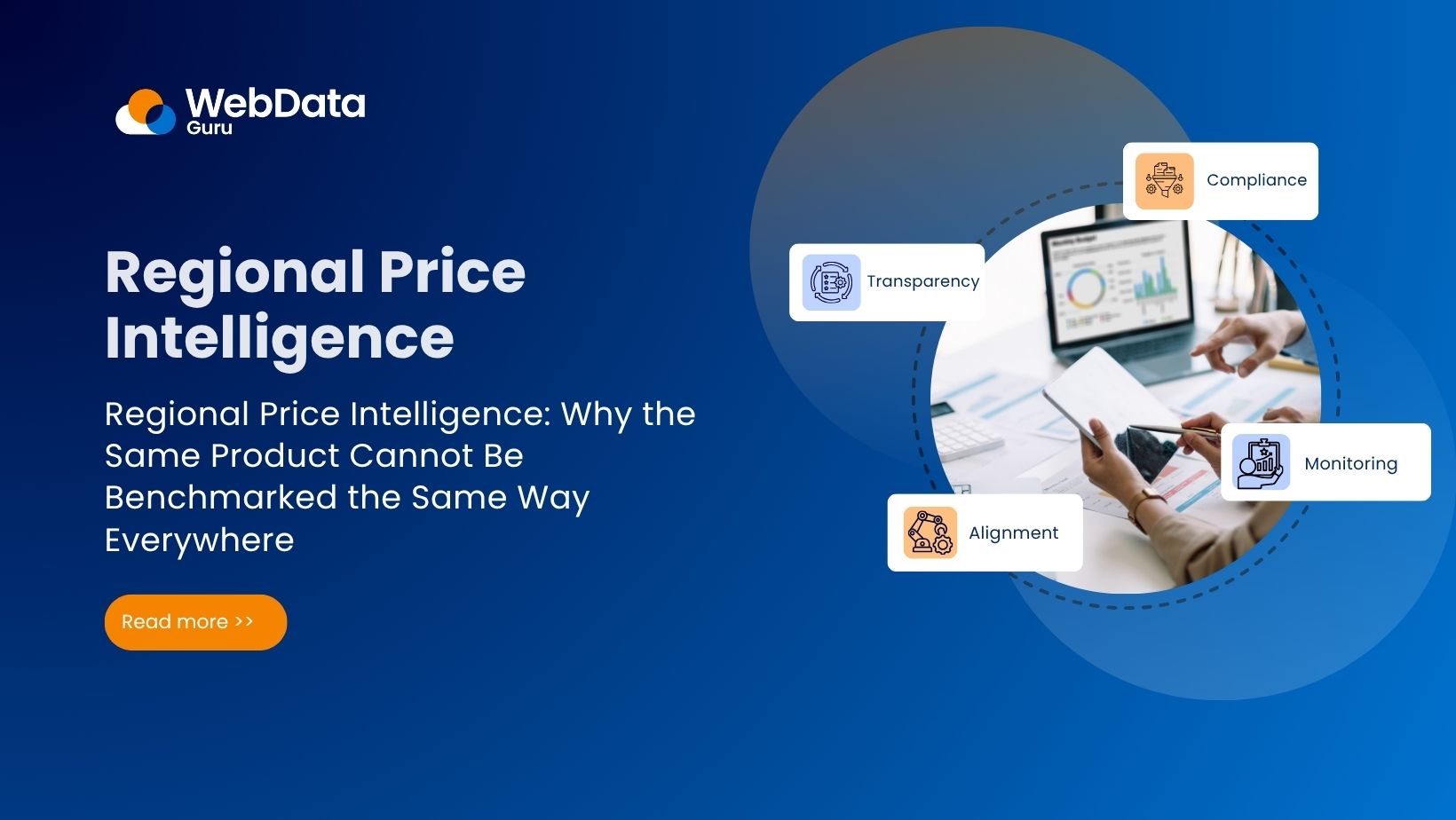 WebData Guru

Regional Price Intelligence

Regional Price Intelligence: Why the Same Product Cannot Be Benchmarked the Same Way Everywhere

Read more >>

Compliance

Transparency

Monitoring

Alignment